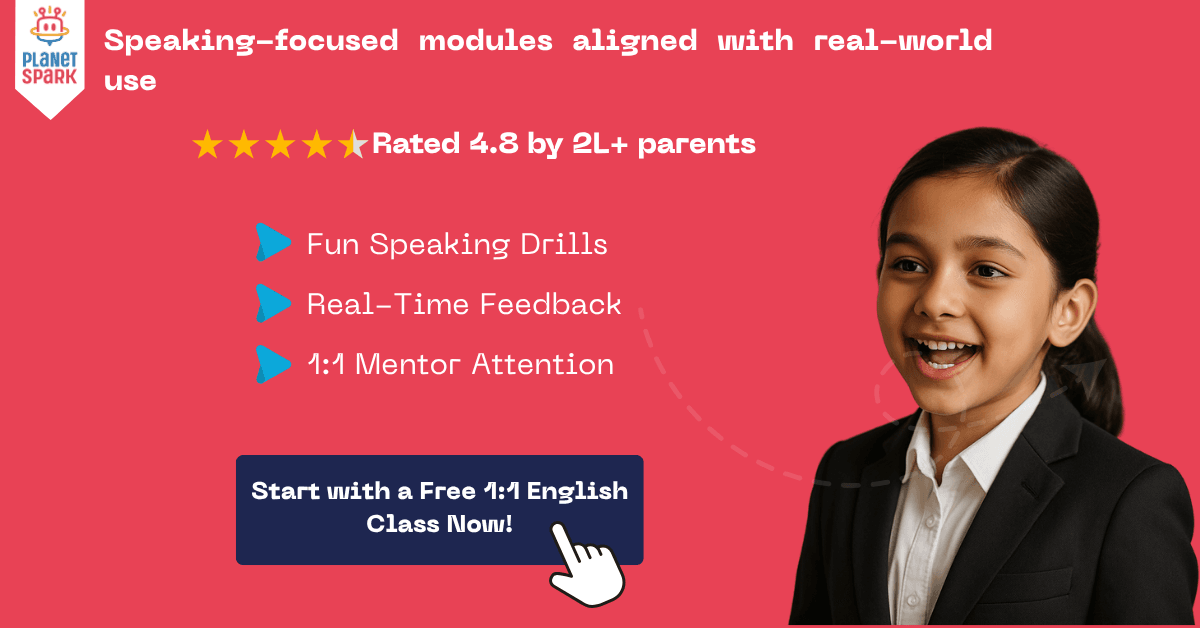 PLANET SPARK

Speaking-focused modules aligned with real-world use

Rated 4.8 by 2L+ parents

Fun Speaking Drills

Real-Time Feedback

1:1 Mentor Attention

Start with a Free 1:1 English Class Now!